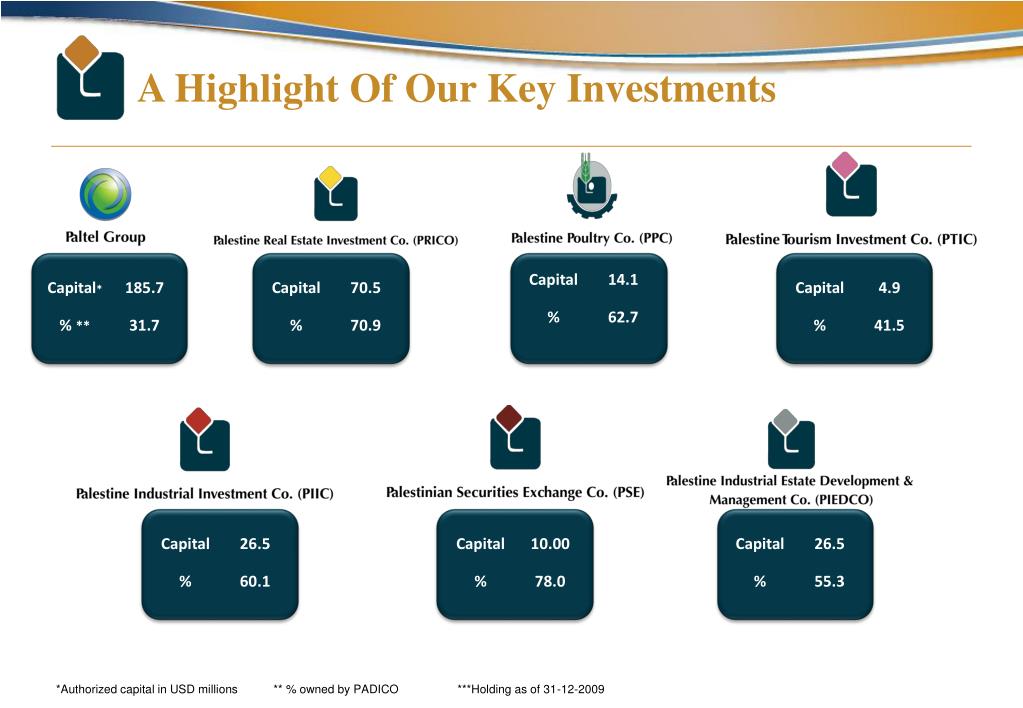 A Highlight Of Our Key Investments

Paltel Group

Capital* 185.7
% ** 31.7

Palestine Real Estate Investment Co. (PRICO)

Capital 70.5
% 70.9

Palestine Poultry Co. (PPC)

Capital 14.1
% 62.7

Palestine Tourism Investment Co. (PTIC)

Capital 4.9
% 41.5

Palestine Industrial Investment Co. (PIIC)

Capital 26.5
% 60.1

Palestinian Securities Exchange Co. (PSE)

Capital 10.00
% 78.0

Palestine Industrial Estate Development & Management Co. (PIEDCO)

Capital 26.5
% 55.3

*Authorized capital in USD millions ** % owned by PADICO ***Holding as of 31-12-2009